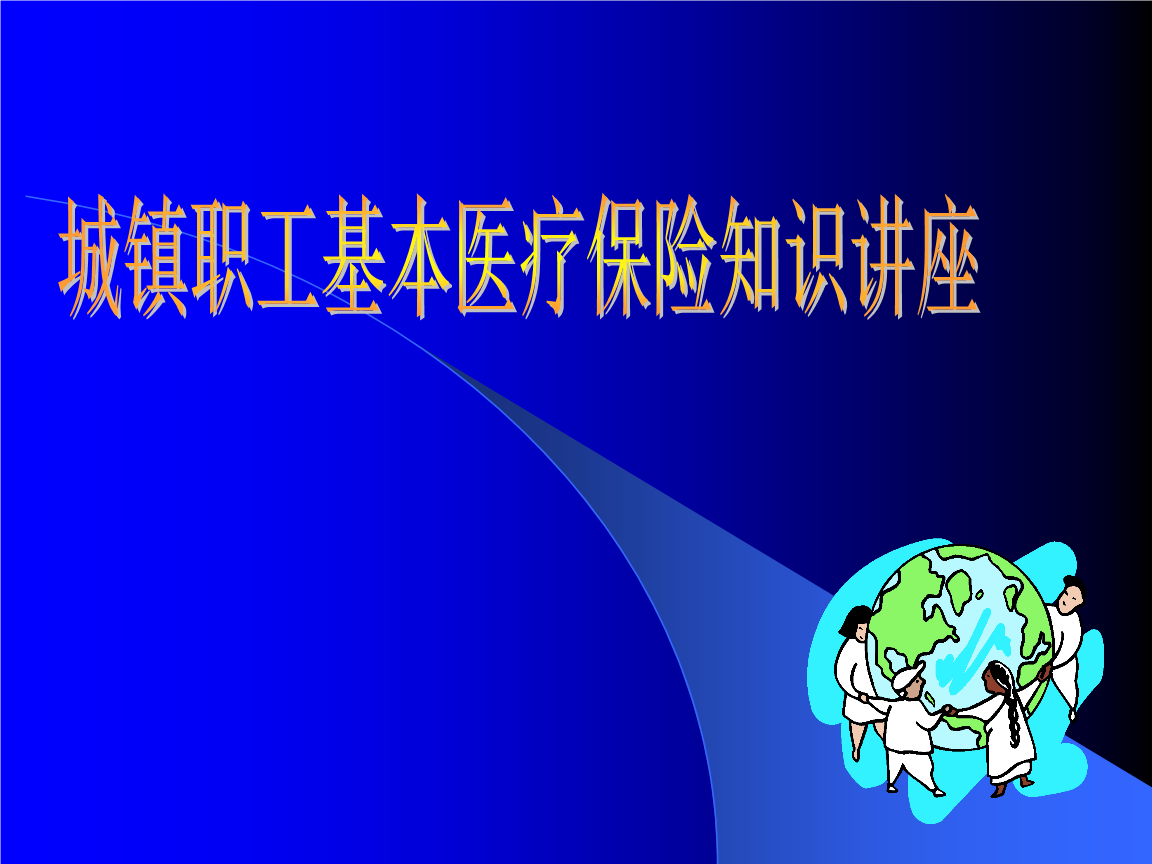 城镇职工基本医疗保险知识讲座